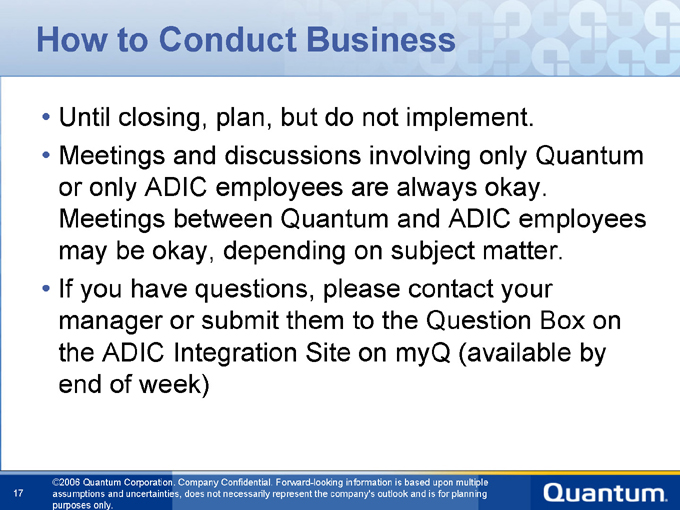 How to Conduct Business

• Until closing, plan, but do not implement.

• Meetings and discussions involving only Quantum or only ADIC employees are always okay. Meetings between Quantum and ADIC employees may be okay, depending on subject matter.

• If you have questions, please contact your manager or submit them to the Question Box on the ADIC Integration Site on myQ (available by end of week)

17

©2006 Quantum Corporation. Company Confidential. Forward-looking information is based upon multiple assumptions and uncertainties, does not necessarily represent the company's outlook and is for planning purposes only.

Quantum.